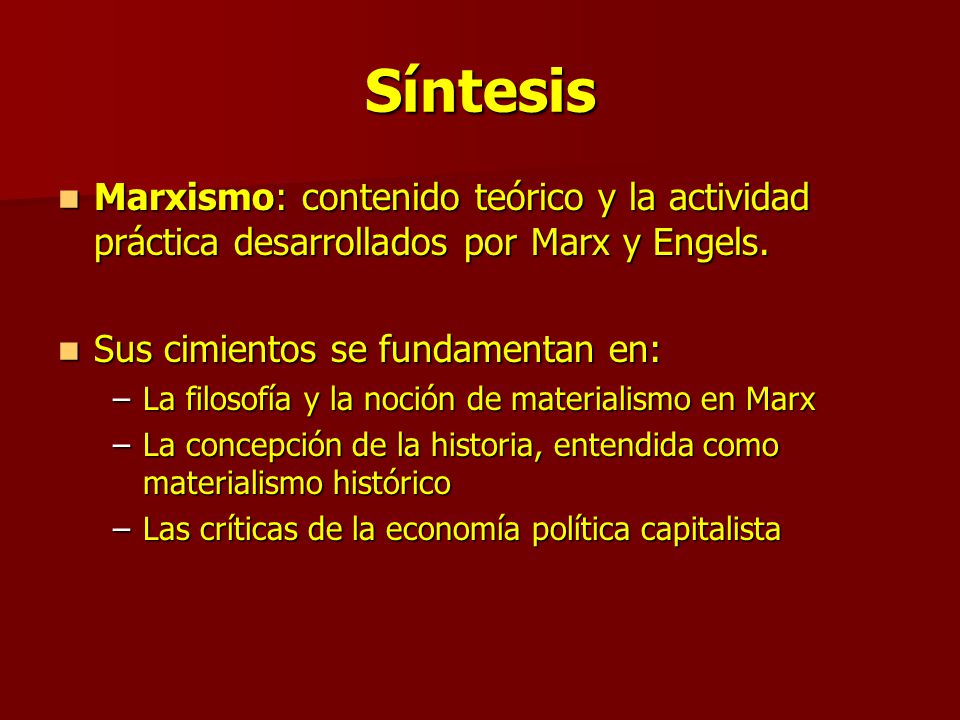 Síntesis

Marxismo: contenido teórico y la actividad práctica desarrollados por Marx y Engels.

Sus cimientos se fundamentan en:
– La filosofía y la noción de materialismo en Marx
– La concepción de la historia, entendida como materialismo histórico
– Las críticas de la economía política capitalista